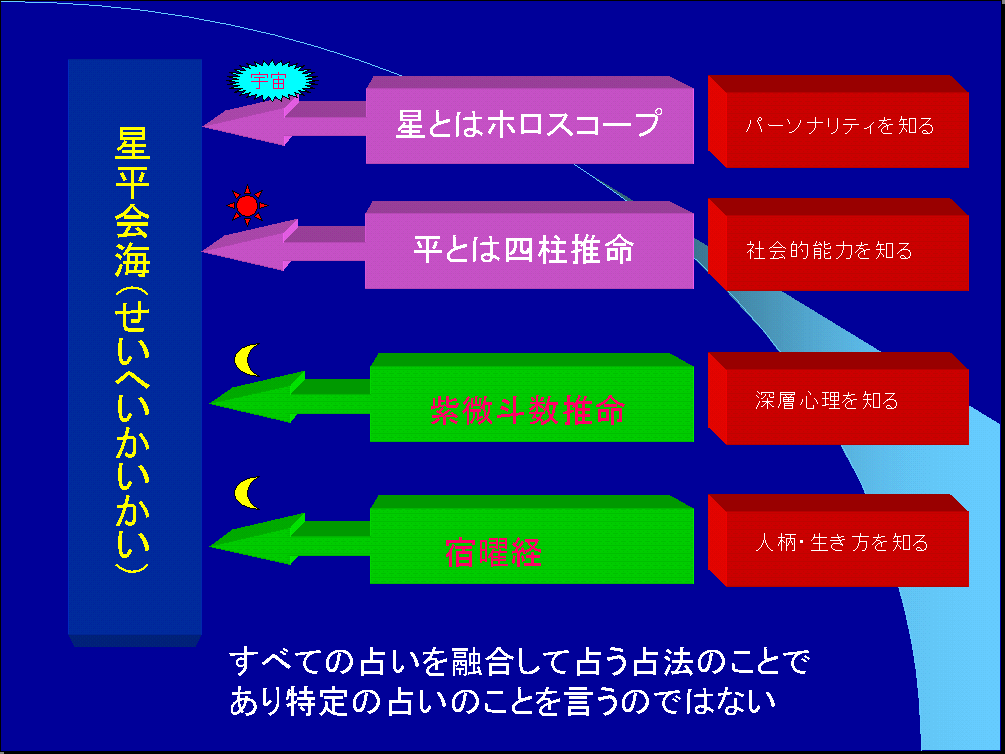 星平会海(せいへいかいかい)

宇宙

星とはホロスコープ

パーソナリティを知る

平とは四柱推命

社会的能力を知る

紫微斗数推命

深層心理を知る

宿曜経

人柄・生き方を知る

すべての占いを融合して占う占法のことであり特定の占いのことを言うのではない